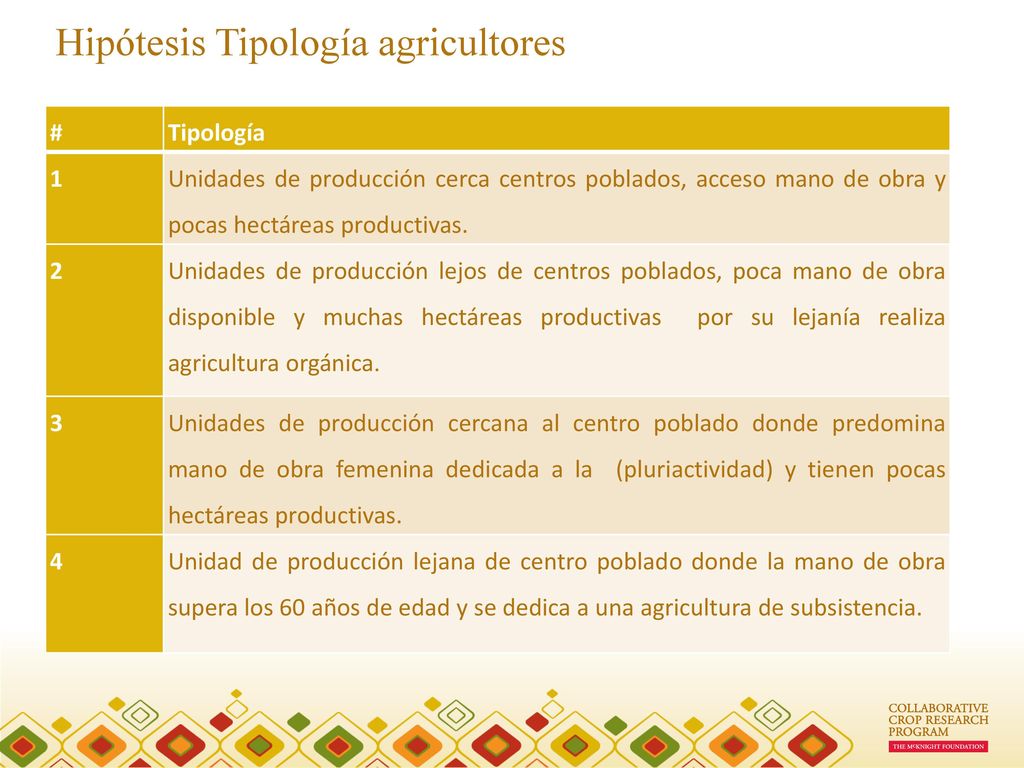 Hipótesis Tipología agricultores

| # | Tipología |
|---|---|
| 1 | Unidades de producción cerca centros poblados, acceso mano de obra y pocas hectáreas productivas. |
| 2 | Unidades de producción lejos de centros poblados, poca mano de obra disponible y muchas hectáreas productivas por su lejanía realiza agricultura orgánica. |
| 3 | Unidades de producción cercana al centro poblado donde predomina mano de obra femenina dedicada a la (pluriactividad) y tienen pocas hectáreas productivas. |
| 4 | Unidad de producción lejana de centro poblado donde la mano de obra supera los 60 años de edad y se dedica a una agricultura de subsistencia. |

COLLABORATIVE CROP RESEARCH PROGRAM
THE McKNIGHT FOUNDATION